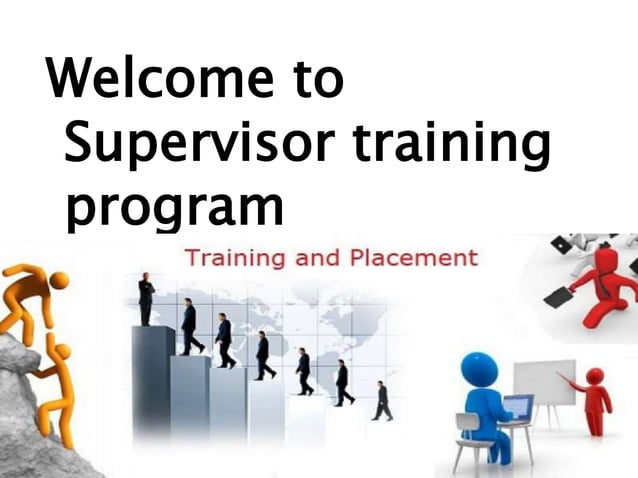 Welcome to Supervisor training program

Training and Placement